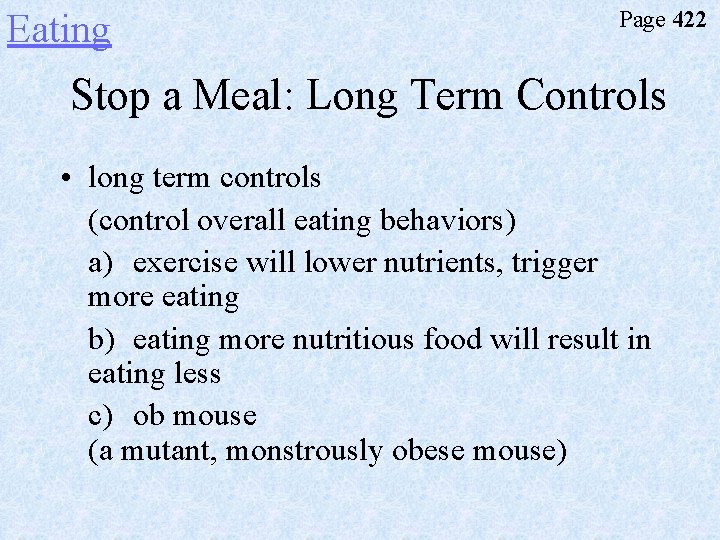 Eating

Page 422

Stop a Meal: Long Term Controls

• long term controls

(control overall eating behaviors)

a) exercise will lower nutrients, trigger more eating

b) eating more nutritious food will result in eating less

c) ob mouse
(a mutant, monstrously obese mouse)